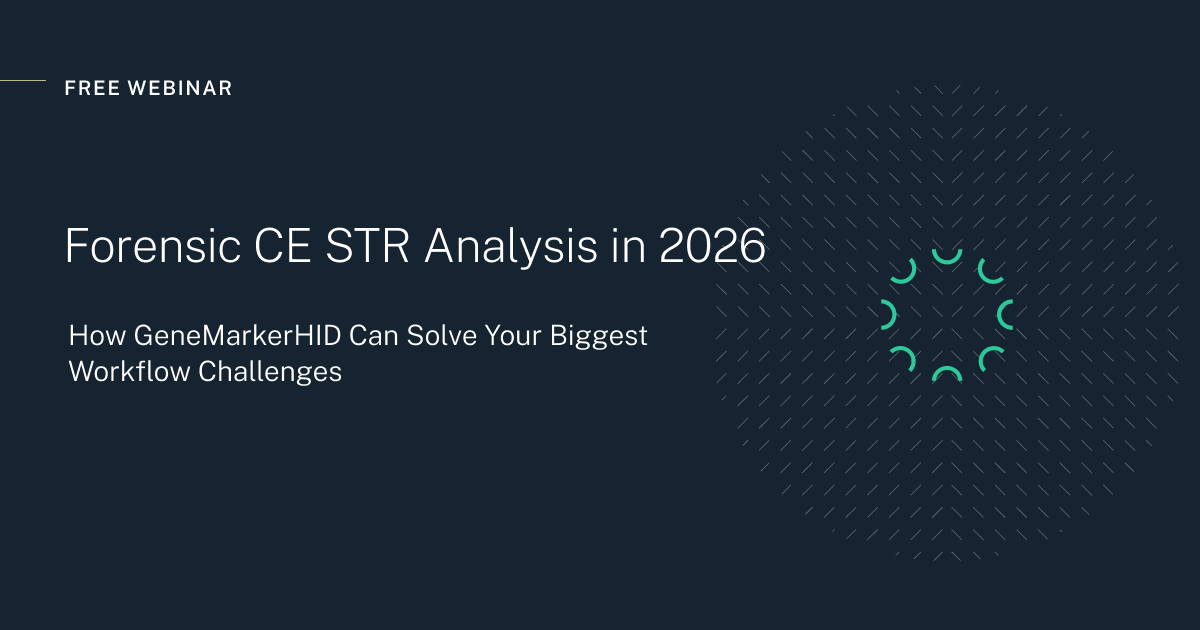 FREE WEBINAR

Forensic CE STR Analysis in 2026

How GeneMarkerHID Can Solve Your Biggest Workflow Challenges